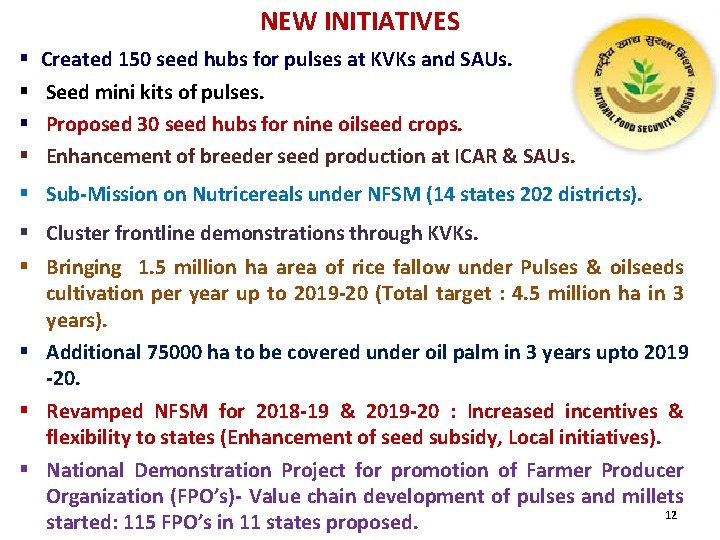 NEW INITIATIVES

राष्ट्रीय खाद्य सुरक्षा मिशन
NATIONAL FOOD SECURITY MISSION

▪ Created 150 seed hubs for pulses at KVKs and SAUs.

▪ Seed mini kits of pulses.

▪ Proposed 30 seed hubs for nine oilseed crops.

▪ Enhancement of breeder seed production at ICAR & SAUs.

▪ Sub-Mission on Nutricereals under NFSM (14 states 202 districts).

▪ Cluster frontline demonstrations through KVKs.

▪ Bringing 1.5 million ha area of rice fallow under Pulses & oilseeds cultivation per year up to 2019-20 (Total target : 4.5 million ha in 3 years).

▪ Additional 75000 ha to be covered under oil palm in 3 years upto 2019 -20.

▪ Revamped NFSM for 2018-19 & 2019-20 : Increased incentives & flexibility to states (Enhancement of seed subsidy, Local initiatives).

▪ National Demonstration Project for promotion of Farmer Producer Organization (FPO's)- Value chain development of pulses and millets started: 115 FPO's in 11 states proposed.

12